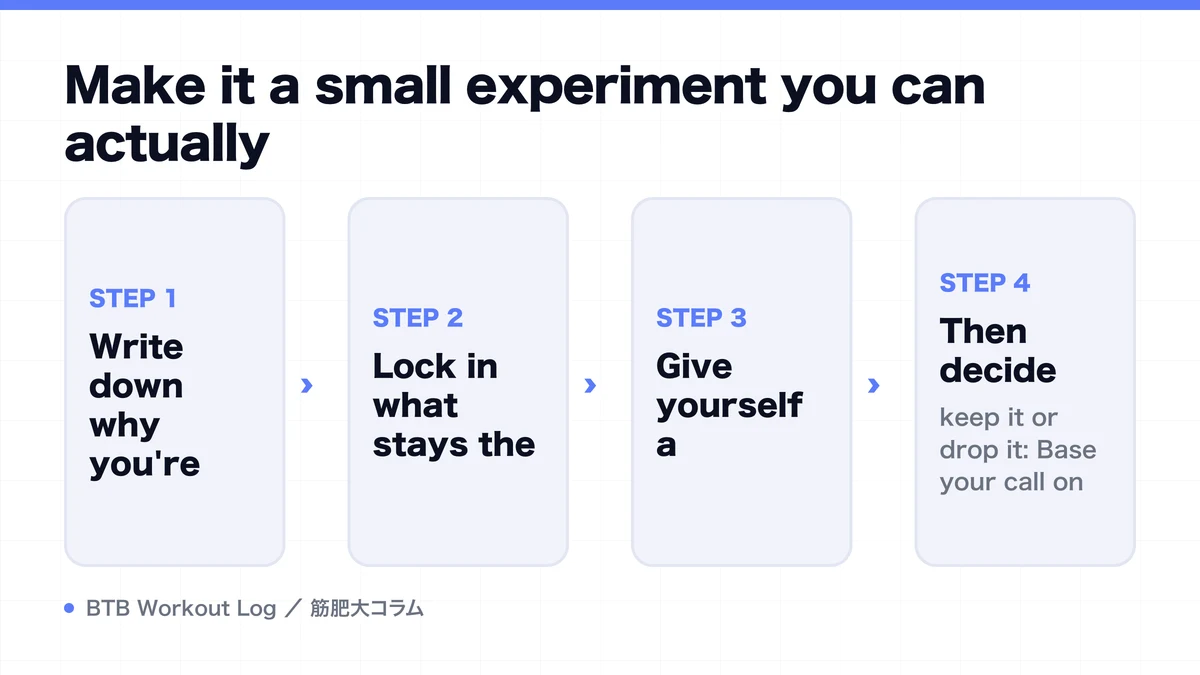 Make it a small experiment you can actually

STEP 1
Write down why you're

›

STEP 2
Lock in what stays the

›

STEP 3
Give yourself a

›

STEP 4
Then decide
keep it or drop it: Base your call on

BTB Workout Log ／ 筋肥大コラム